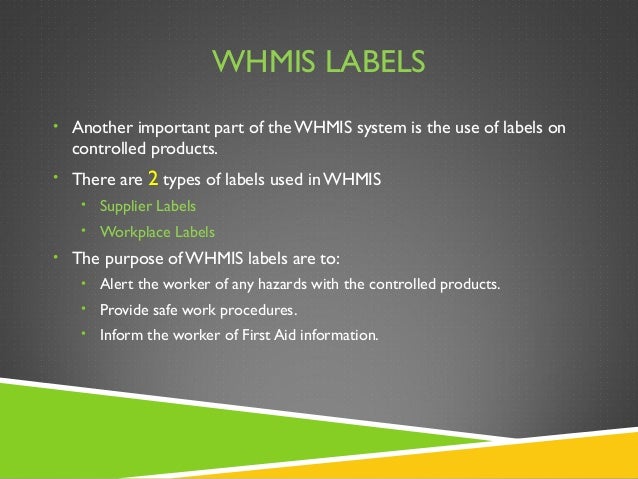 WHMIS LABELS

• Another important part of the WHMIS system is the use of labels on controlled products.

• There are 2 types of labels used in WHMIS
  • Supplier Labels
  • Workplace Labels

• The purpose of WHMIS labels are to:
  • Alert the worker of any hazards with the controlled products.
  • Provide safe work procedures.
  • Inform the worker of First Aid information.